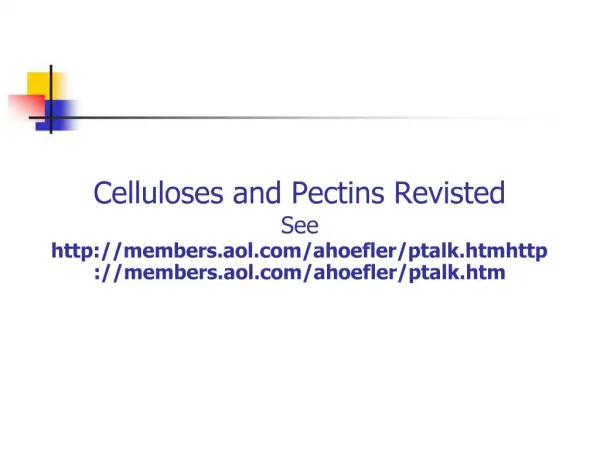 Celluloses and Pectins Revisted
See
http://members.aol.com/ahoefler/ptalk.htmhttp://members.aol.com/ahoefler/ptalk.htm